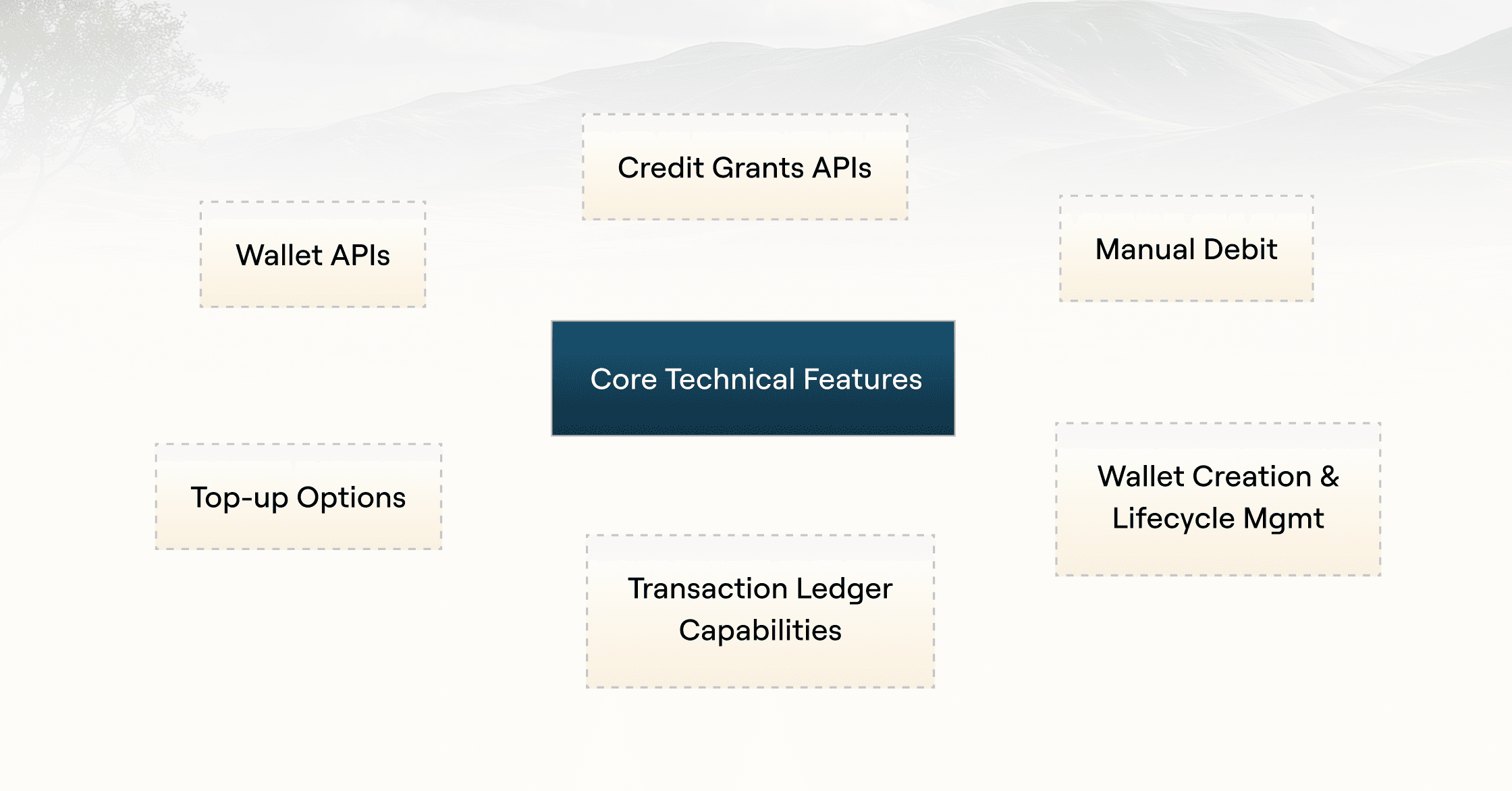 Credit Grants APIs

Wallet APIs

Manual Debit

Core Technical Features

Top-up Options

Wallet Creation & Lifecycle Mgmt

Transaction Ledger Capabilities